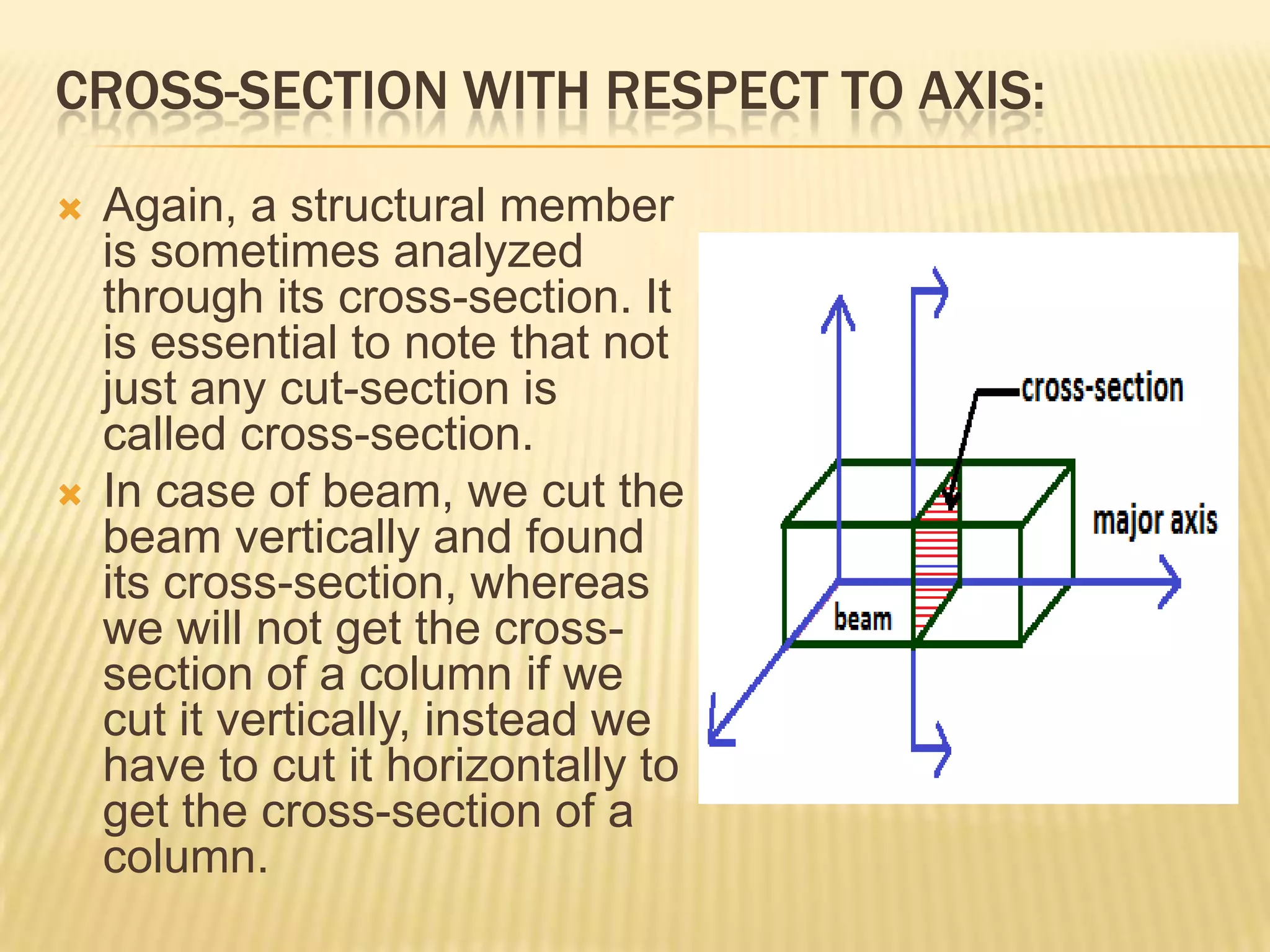 CROSS-SECTION WITH RESPECT TO AXIS:

Again, a structural member is sometimes analyzed through its cross-section. It is essential to note that not just any cut-section is called cross-section.

In case of beam, we cut the beam vertically and found its cross-section, whereas we will not get the cross-section of a column if we cut it vertically, instead we have to cut it horizontally to get the cross-section of a column.

cross-section

major axis

beam